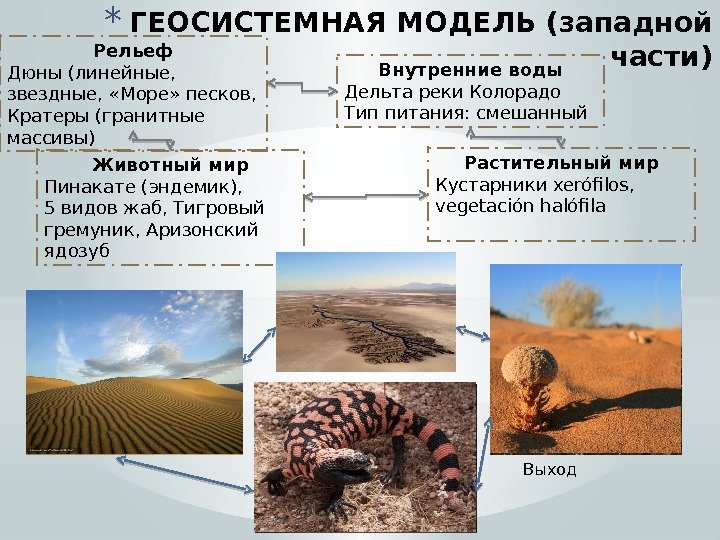 * ГЕОСИСТЕМНАЯ МОДЕЛЬ (западной части)

Рельеф
Дюны (линейные, звездные, «Море» песков, Кратеры (гранитные массивы)

Внутренние воды
Дельта реки Колорадо
Тип питания: смешанный

Животный мир
Пинакате (эндемик), 5 видов жаб, Тигровый гремуник, Аризонский ядозуб

Растительный мир
Кустарники xerófilos, vegetación halófila

Выход